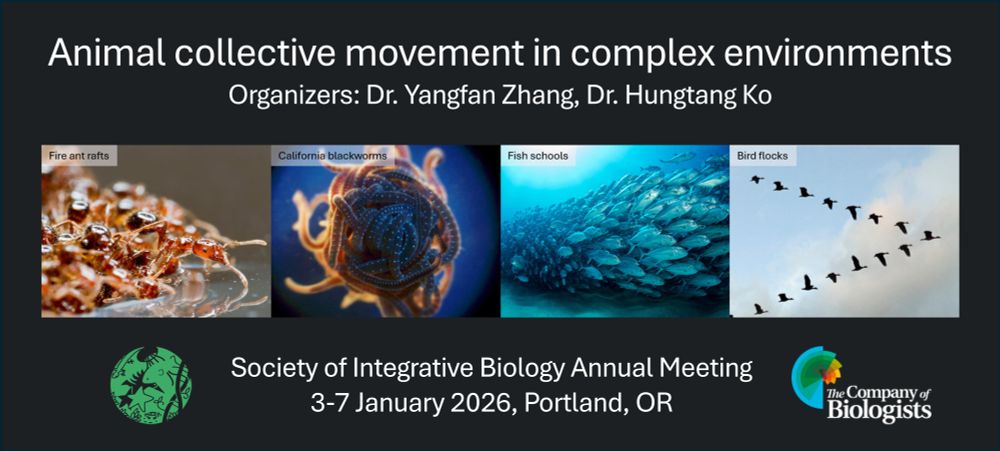 Animal collective movement in complex environments
Organizers: Dr. Yangfan Zhang, Dr. Hungtang Ko

Fire ant rafts

California blackworms

Fish schools

Bird flocks

Society of Integrative Biology Annual Meeting
3-7 January 2026, Portland, OR

The Company of Biologists